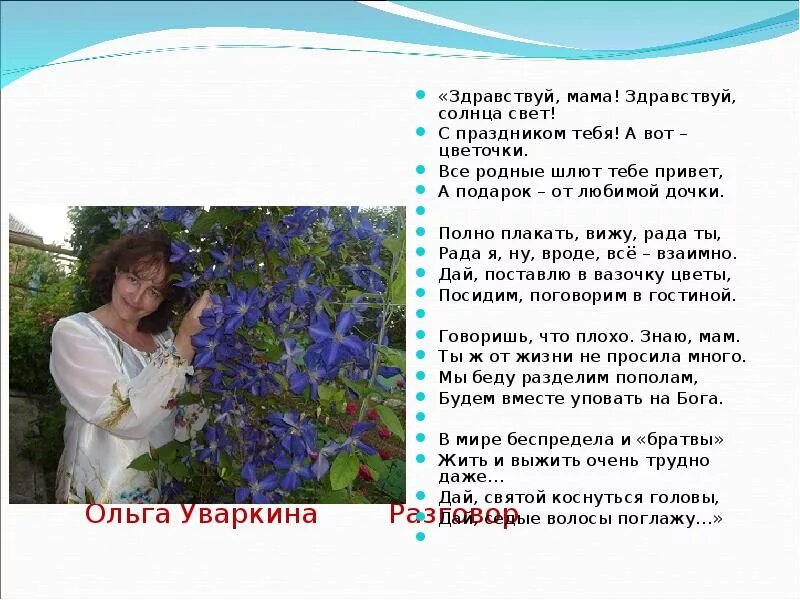 «Здравствуй, мама! Здравствуй, солнца свет!
С праздником тебя! А вот – цветочки.
Все родные шлют тебе привет,
А подарок – от любимой дочки.

Полно плакать, вижу, рада ты,
Рада я, ну, вроде, всё – взаимно.
Дай, поставлю в вазочку цветы,
Посидим, поговорим в гостиной.

Говоришь, что плохо. Знаю, мам.
Ты ж от жизни не просила много.
Мы беду разделим пополам,
Будем вместе уповать на Бога.

В мире беспредела и «братвы»
Жить и выжить очень трудно даже...
Дай, святой коснуться головы,
Дай, седые волосы поглажу...»

Ольга Уваркина Разговор